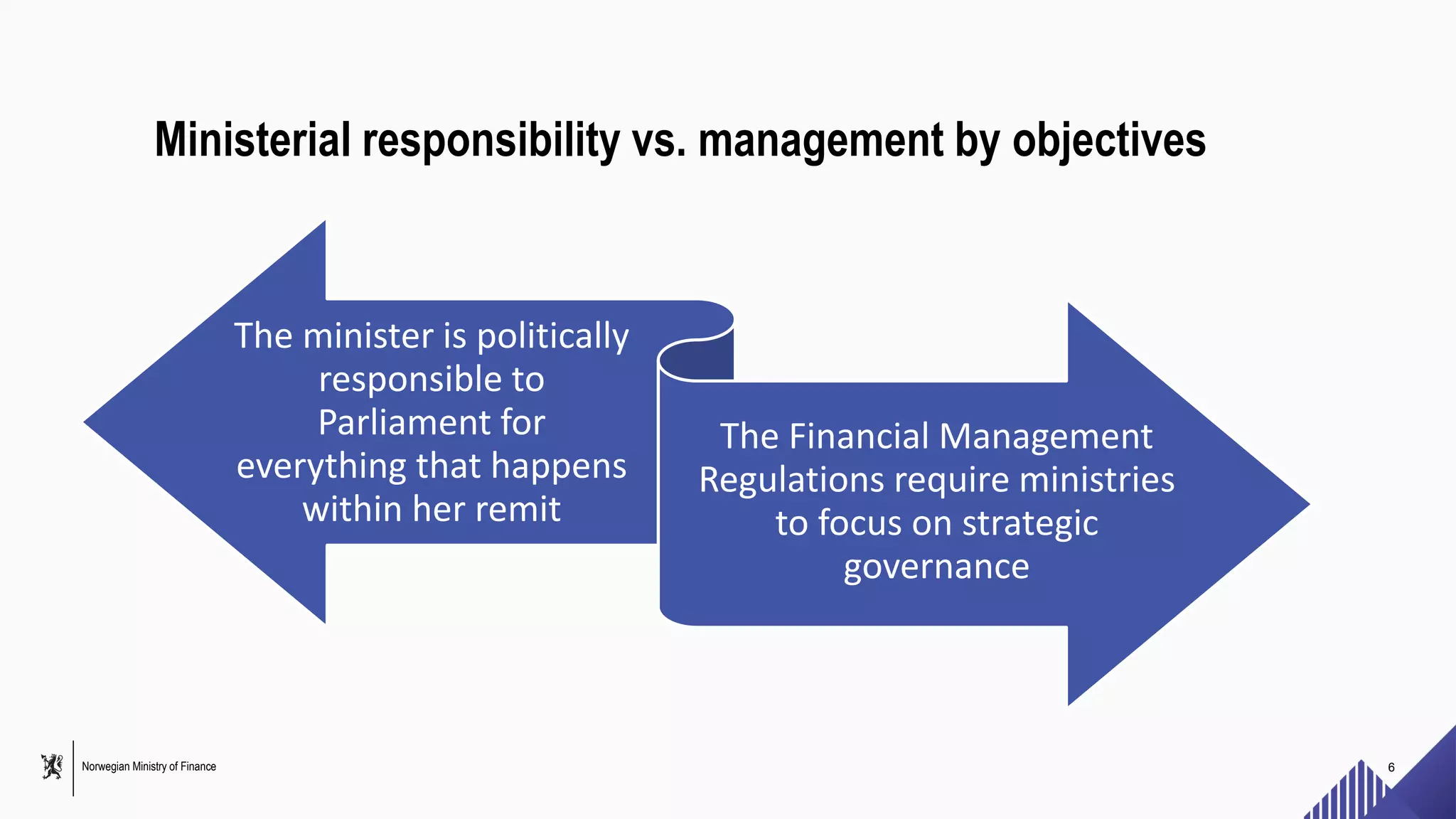 Ministerial responsibility vs. management by objectives

The minister is politically responsible to Parliament for everything that happens within her remit

The Financial Management Regulations require ministries to focus on strategic governance

Norwegian Ministry of Finance

6